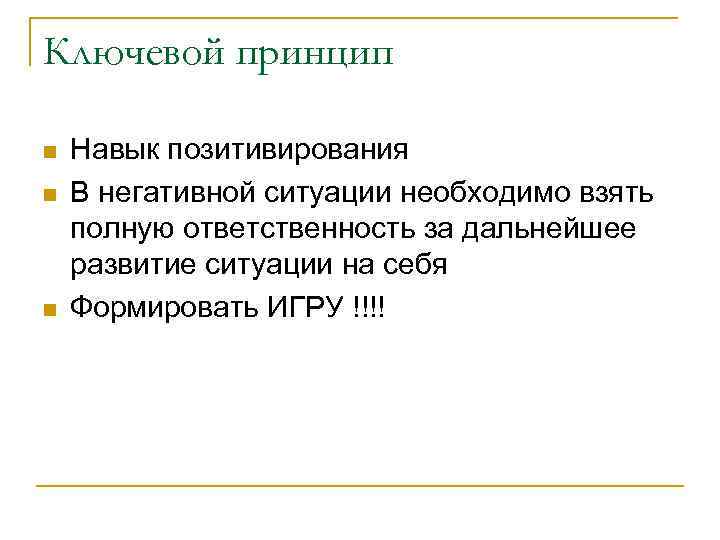 Ключевой принцип

Навык позитивирования

В негативной ситуации необходимо взять полную ответственность за дальнейшее развитие ситуации на себя

Формировать ИГРУ !!!!